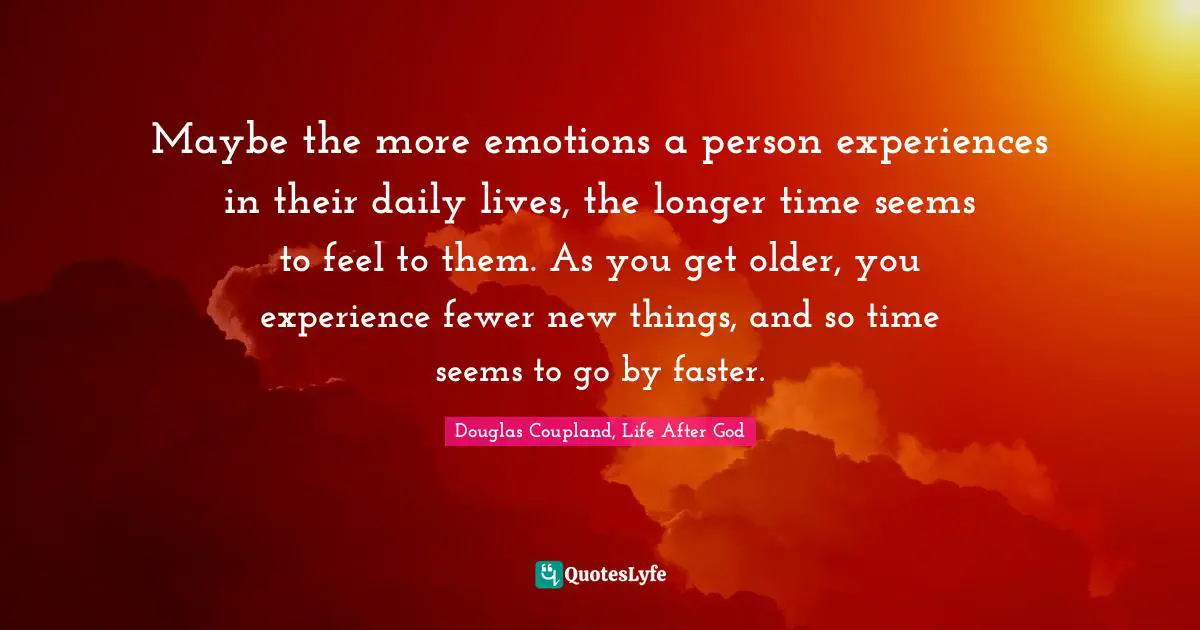 Maybe the more emotions a person experiences in their daily lives, the longer time seems to feel to them. As you get older, you experience fewer new things, and so time seems to go by faster.

Douglas Coupland, Life After God

QuotesLyfe